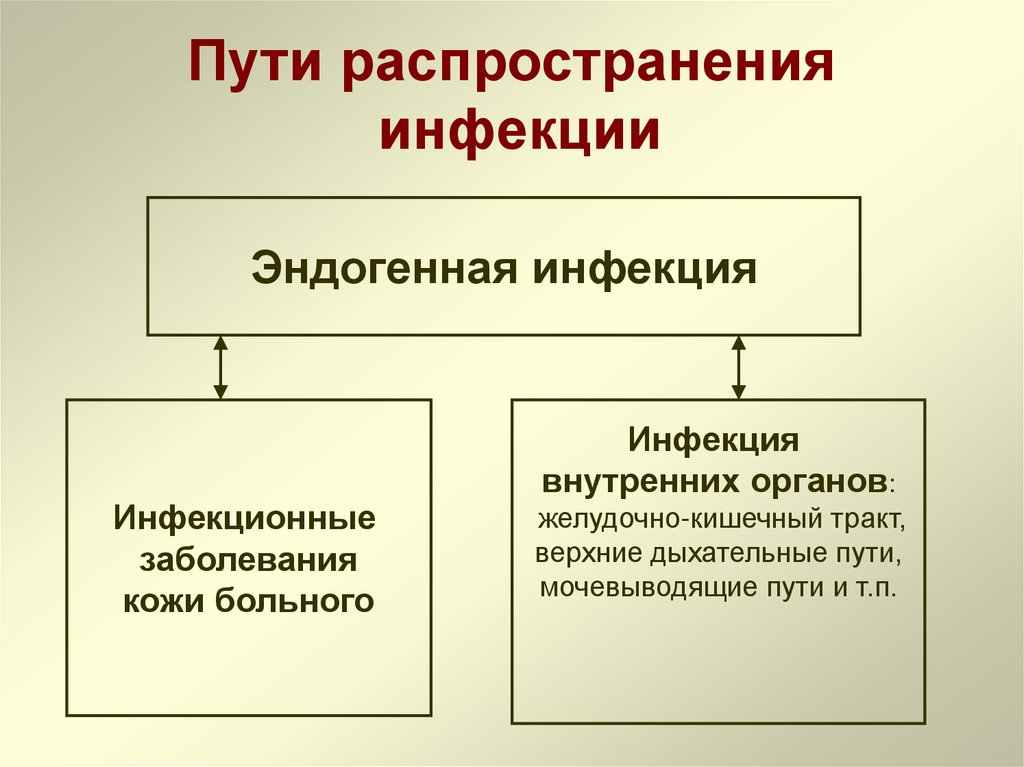 Пути распространения инфекции

Эндогенная инфекция

Инфекционные заболевания кожи больного

Инфекция внутренних органов: желудочно-кишечный тракт, верхние дыхательные пути, мочевыводящие пути и т.п.